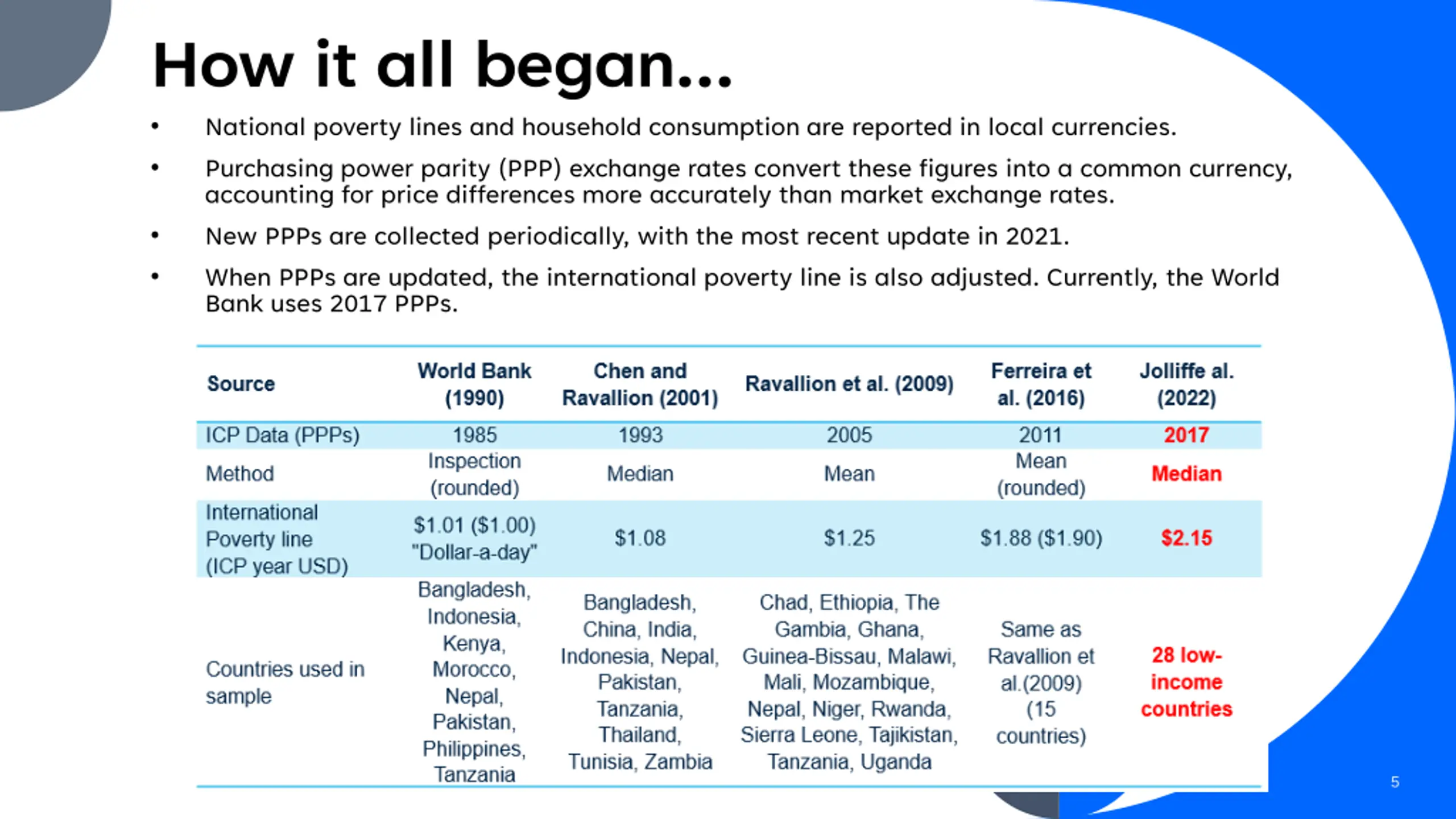 How it all began...

• National poverty lines and household consumption are reported in local currencies.

• Purchasing power parity (PPP) exchange rates convert these figures into a common currency, accounting for price differences more accurately than market exchange rates.

• New PPPs are collected periodically, with the most recent update in 2021.

• When PPPs are updated, the international poverty line is also adjusted. Currently, the World Bank uses 2017 PPPs.

| Source | World Bank (1990) | Chen and Ravallion (2001) | Ravallion et al. (2009) | Ferreira et al. (2016) | Jolliffe al. (2022) |
|---|---|---|---|---|---|
| ICP Data (PPPs) | 1985 | 1993 | 2005 | 2011 | 2017 |
| Method | Inspection (rounded) | Median | Mean | Mean (rounded) | Median |
| International Poverty line (ICP year USD) | \$1.01 (\$1.00) "Dollar-a-day" | \$1.08 | \$1.25 | \$1.88 (\$1.90) | \$2.15 |
| Countries used in sample | Bangladesh, Indonesia, Kenya, Morocco, Nepal, Pakistan, Philippines, Tanzania | Bangladesh, China, India, Indonesia, Nepal, Pakistan, Tanzania, Thailand, Tunisia, Zambia | Chad, Ethiopia, The Gambia, Ghana, Guinea-Bissau, Malawi, Mali, Mozambique, Nepal, Niger, Rwanda, Sierra Leone, Tajikistan, Tanzania, Uganda | Same as Ravallion et al.(2009) (15 countries) | 28 low-income countries |

5